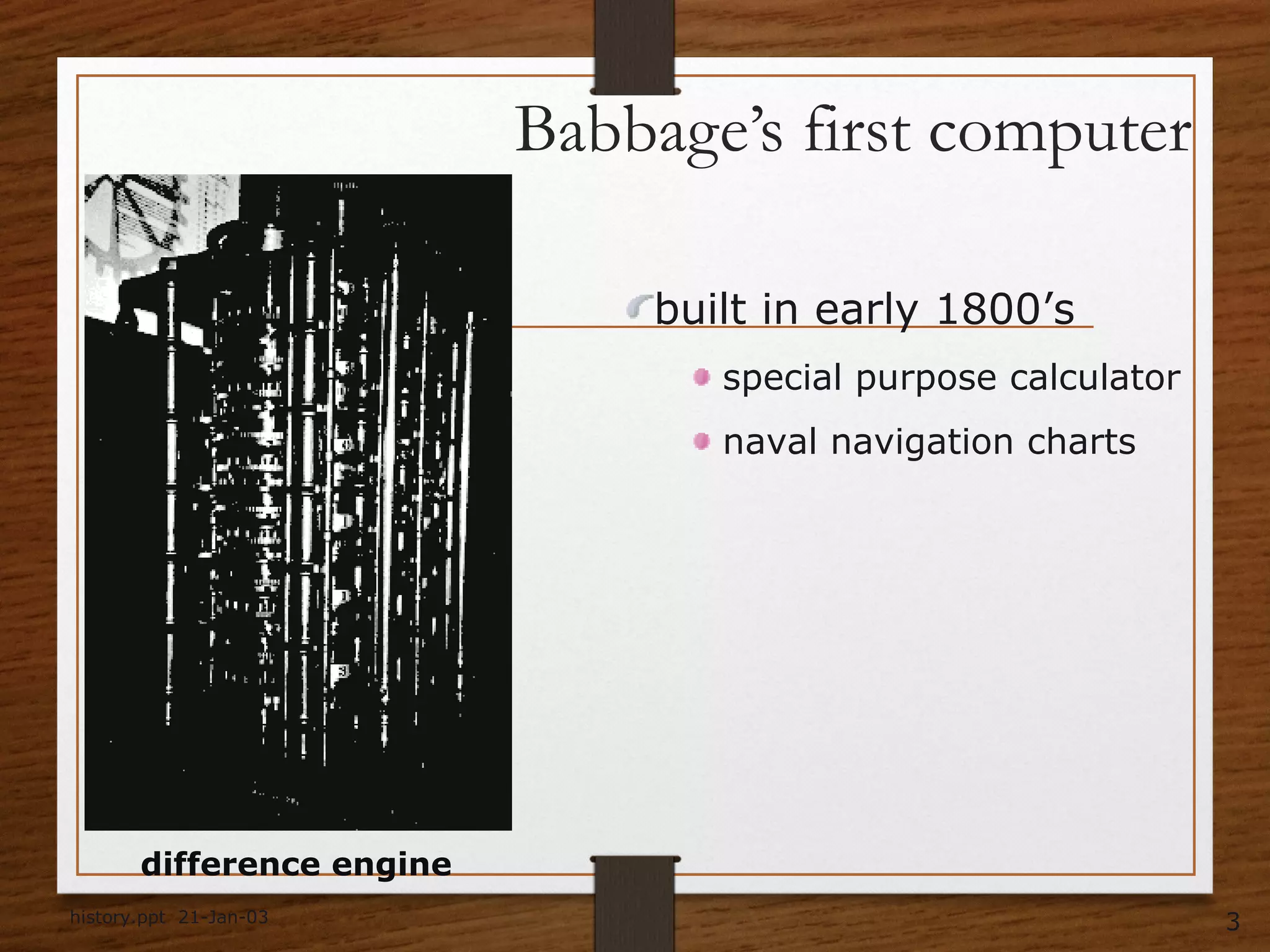 Babbage's first computer

built in early 1800's

special purpose calculator

naval navigation charts

difference engine

history.ppt 21-Jan-03

3